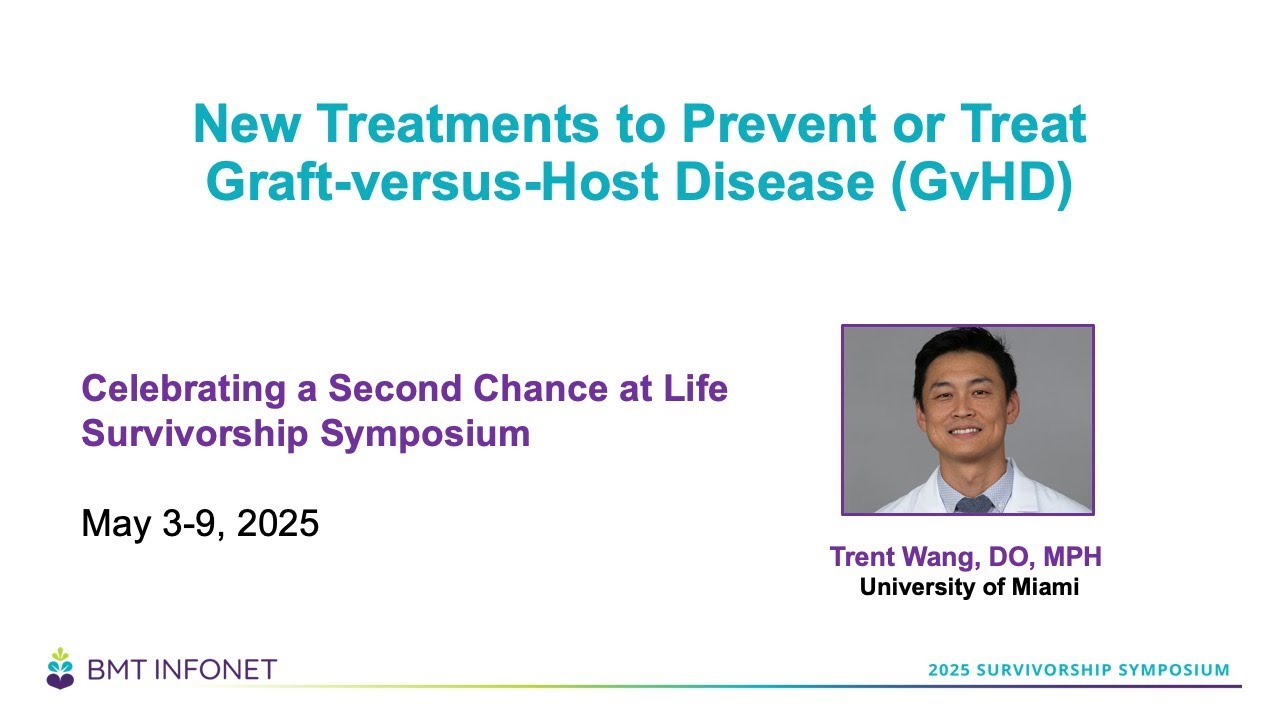 New Treatments to Prevent or Treat Graft-versus-Host Disease (GvHD)

Celebrating a Second Chance at Life Survivorship Symposium

May 3-9, 2025

Trent Wang, DO, MPH
University of Miami

BMT INFONET

2025 SURVIVORSHIP SYMPOSIUM